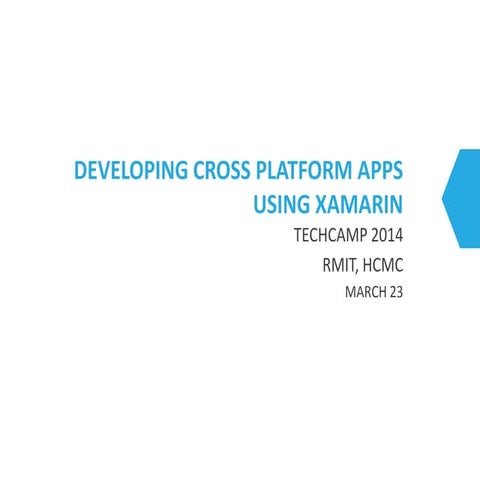 DEVELOPING CROSS PLATFORM APPS USING XAMARIN

TECHCAMP 2014

RMIT, HCMC

MARCH 23